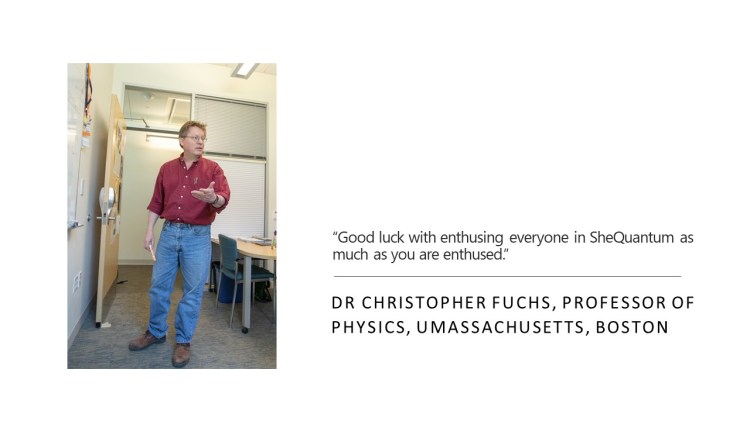 “Good luck with enthusing everyone in SheQuantum as much as you are enthused.”

DR CHRISTOPHER FUCHS, PROFESSOR OF PHYSICS, UMASSACHUSETTS, BOSTON